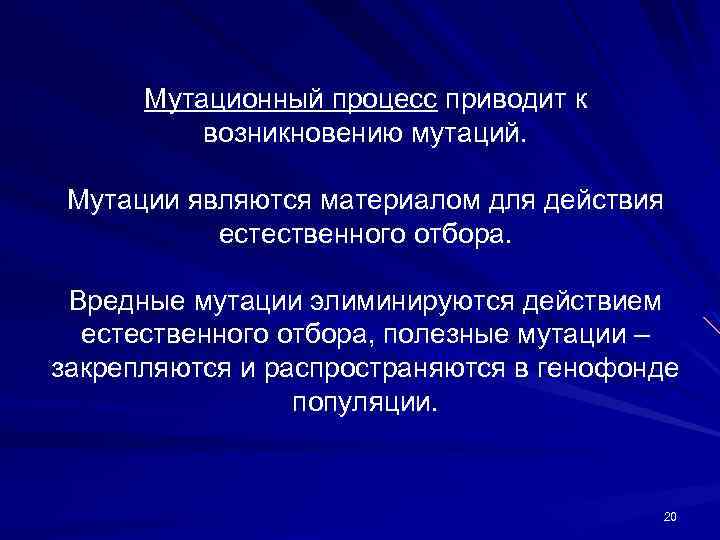 Мутационный процесс приводит к возникновению мутаций.

Мутации являются материалом для действия естественного отбора.

Вредные мутации элиминируются действием естественного отбора, полезные мутации – закрепляются и распространяются в генофонде популяции.

20